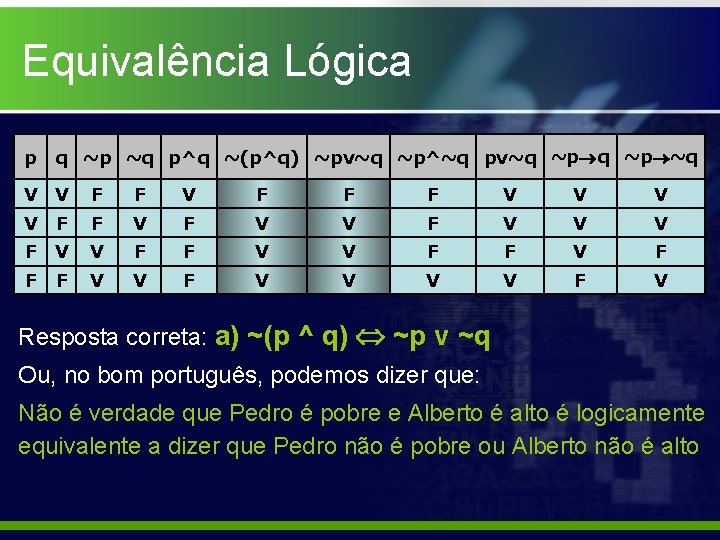 Equivalência Lógica

| p | q | ~p | ~q | p^q | ~(p^q) | ~pv~q | ~p^~q | pv~q | ~p→q | ~p→~q |
|---|---|---|---|---|---|---|---|---|---|---|
| V | V | F | F | V | F | F | F | V | V | V |
| V | F | F | V | F | V | V | F | V | V | V |
| F | V | V | F | F | V | V | F | F | V | F |
| F | F | V | V | F | V | V | V | V | F | V |

Resposta correta: a) ~(p ^ q) ⇔ ~p v ~q

Ou, no bom português, podemos dizer que:

Não é verdade que Pedro é pobre e Alberto é alto é logicamente equivalente a dizer que Pedro não é pobre ou Alberto não é alto